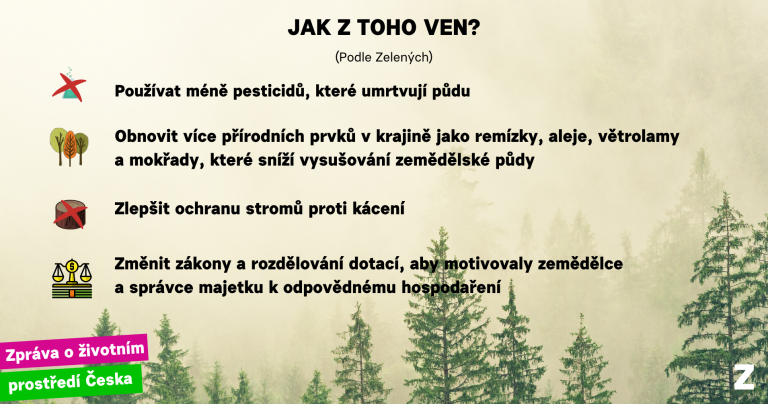 JAK Z TOHO VEN?

(Podle Zelených)

Používat méně pesticidů, které umrtvují půdu

Obnovit více přírodních prvků v krajině jako remízky, aleje, větrolamy a mokřady, které sníží vysušování zemědělské půdy

Zlepšit ochranu stromů proti kácení

Změnit zákony a rozdělování dotací, aby motivovaly zemědělce a správce majetku k odpovědnému hospodaření

Zpráva o životním prostředí Česka

Z